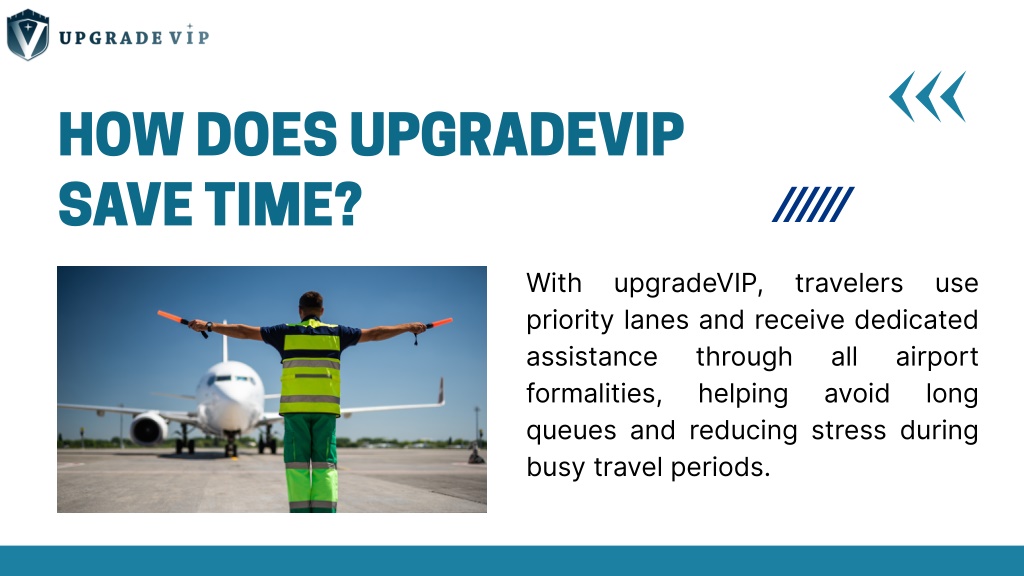 UPGRADE VIP

HOW DOES UPGRADEVIP SAVE TIME?

With upgradeVIP, travelers use priority lanes and receive dedicated assistance through all airport formalities, helping avoid long queues and reducing stress during busy travel periods.